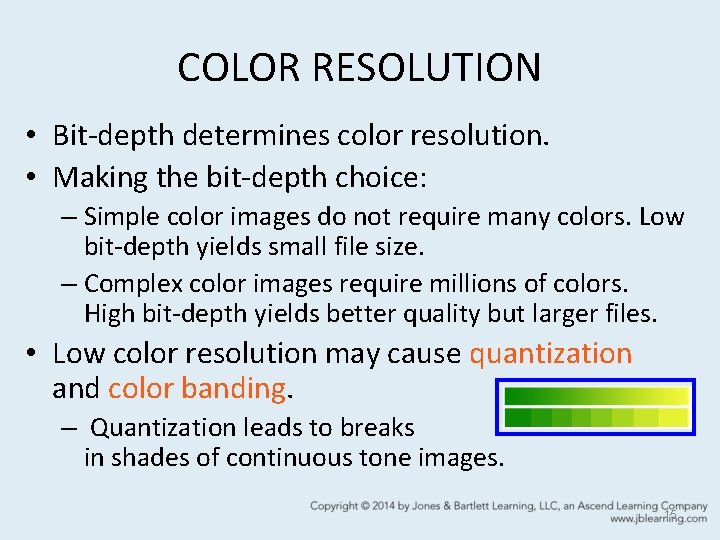 COLOR RESOLUTION

• Bit-depth determines color resolution.
• Making the bit-depth choice:
– Simple color images do not require many colors. Low bit-depth yields small file size.
– Complex color images require millions of colors. High bit-depth yields better quality but larger files.
• Low color resolution may cause quantization and color banding.
– Quantization leads to breaks in shades of continuous tone images.

Copyright © 2014 by Jones & Bartlett Learning, LLC, an Ascend Learning Company
www.jblearning.com
15